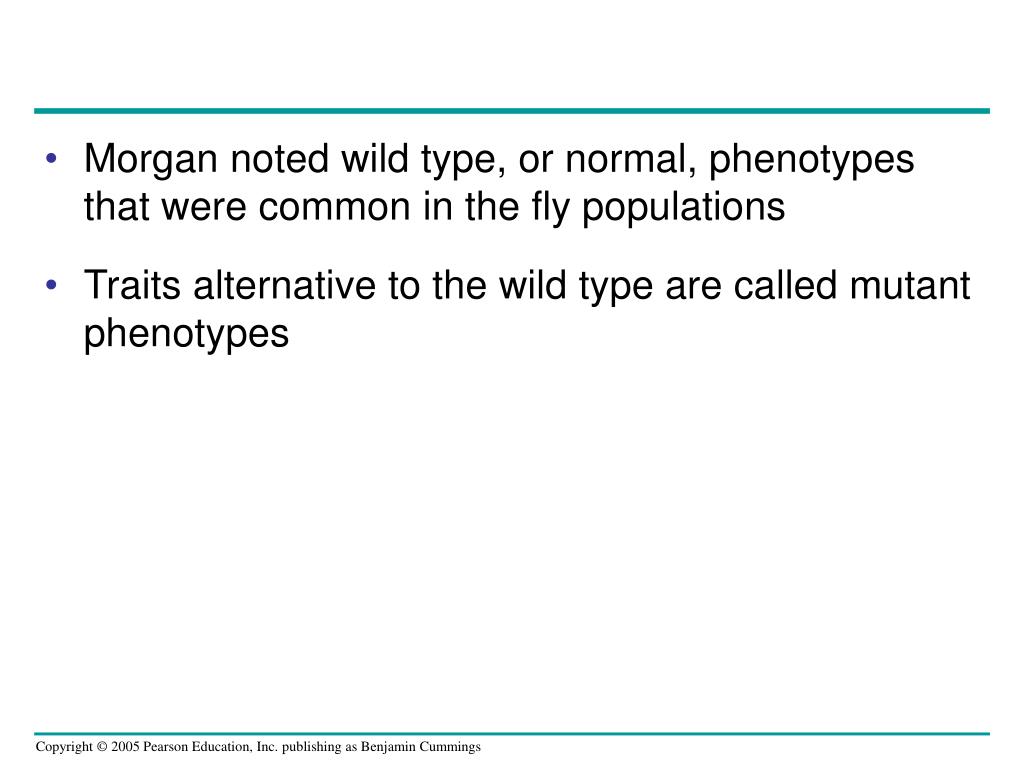 • Morgan noted wild type, or normal, phenotypes that were common in the fly populations

• Traits alternative to the wild type are called mutant phenotypes

Copyright © 2005 Pearson Education, Inc. publishing as Benjamin Cummings